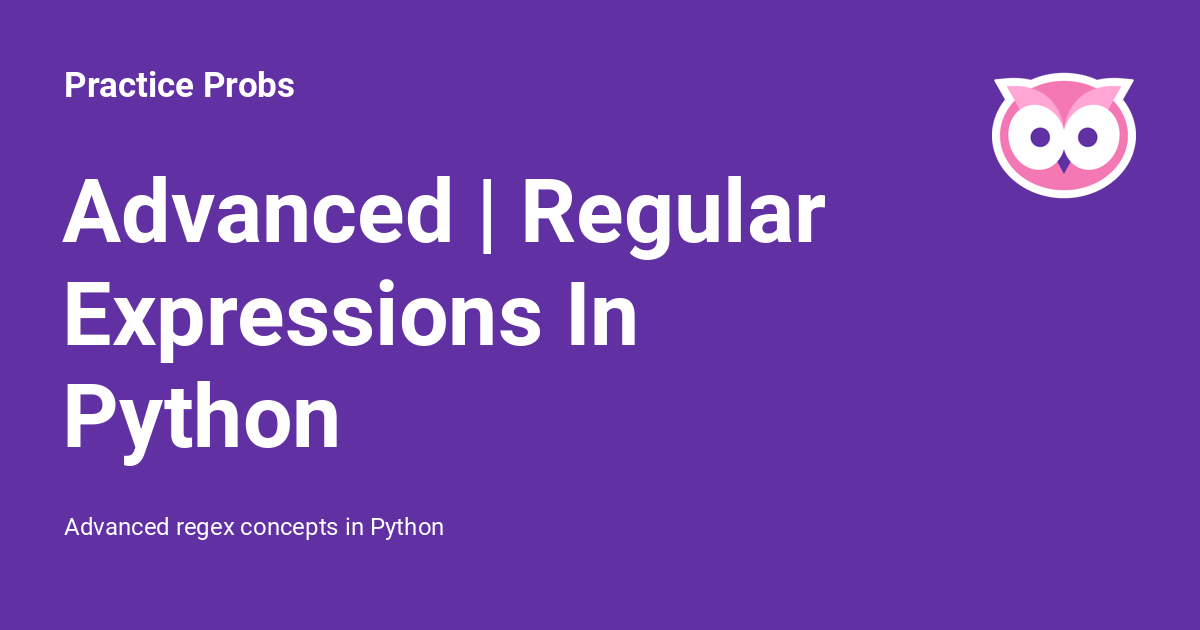 Practice Probs

Advanced | Regular Expressions In Python

Advanced regex concepts in Python